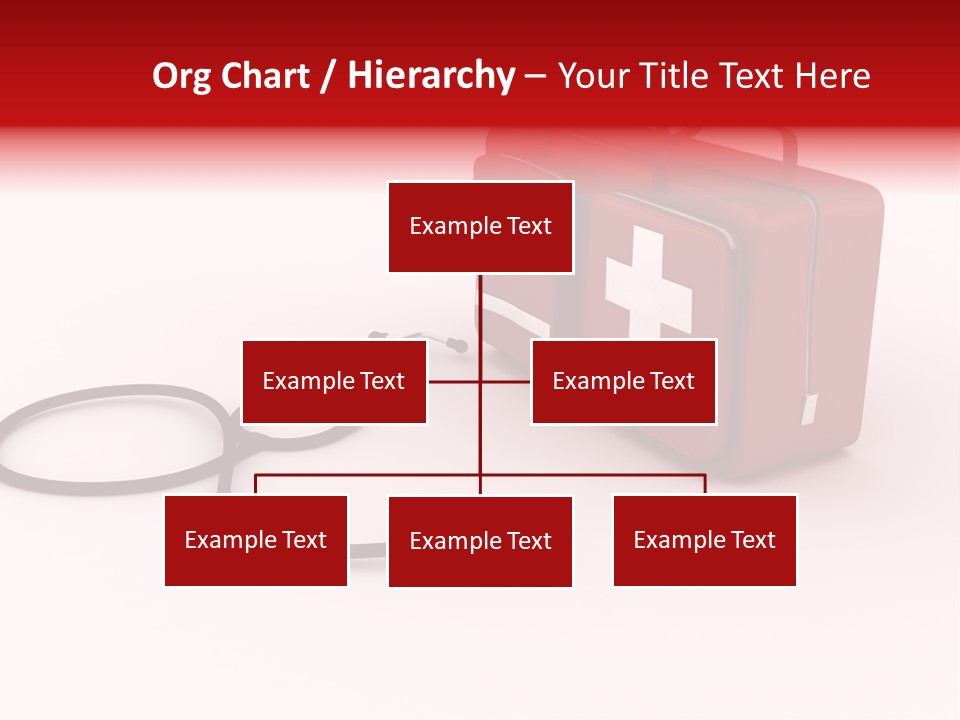 Org Chart / Hierarchy – Your Title Text Here

Example Text

Example Text

Example Text

Example Text

Example Text

Example Text